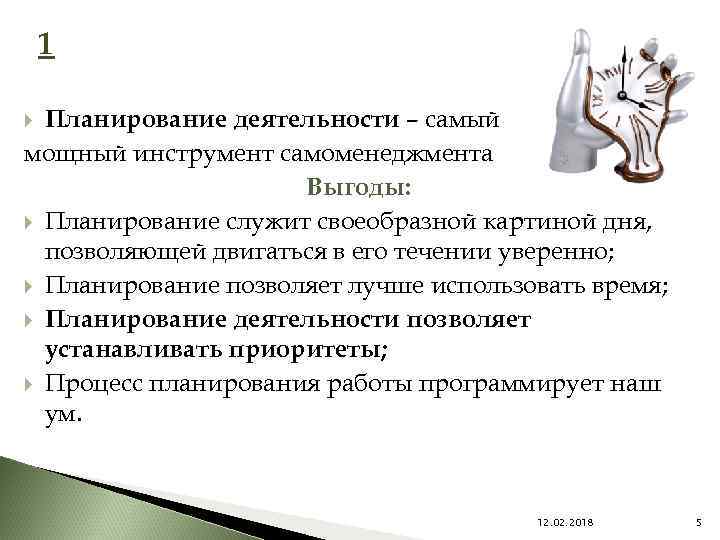 1

Планирование деятельности – самый мощный инструмент самоменеджмента

Выгоды:

Планирование служит своеобразной картиной дня, позволяющей двигаться в его течении уверенно;

Планирование позволяет лучше использовать время;

Планирование деятельности позволяет устанавливать приоритеты;

Процесс планирования работы программирует наш ум.

12.02.2018

5